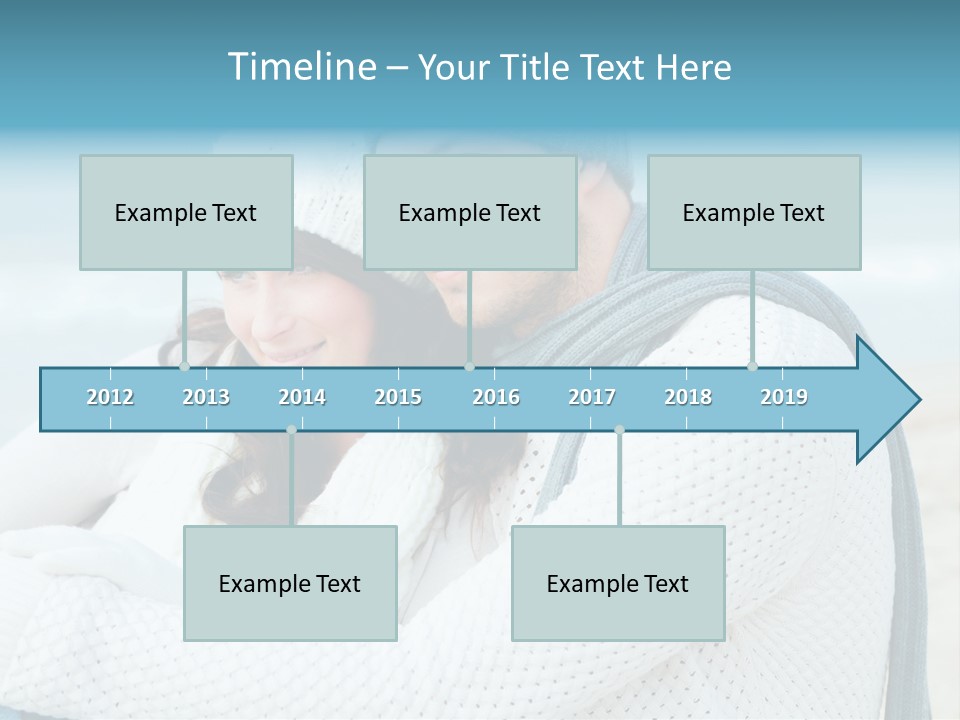 Timeline – Your Title Text Here

Example Text

Example Text

Example Text

2012 2013 2014 2015 2016 2017 2018 2019

Example Text

Example Text